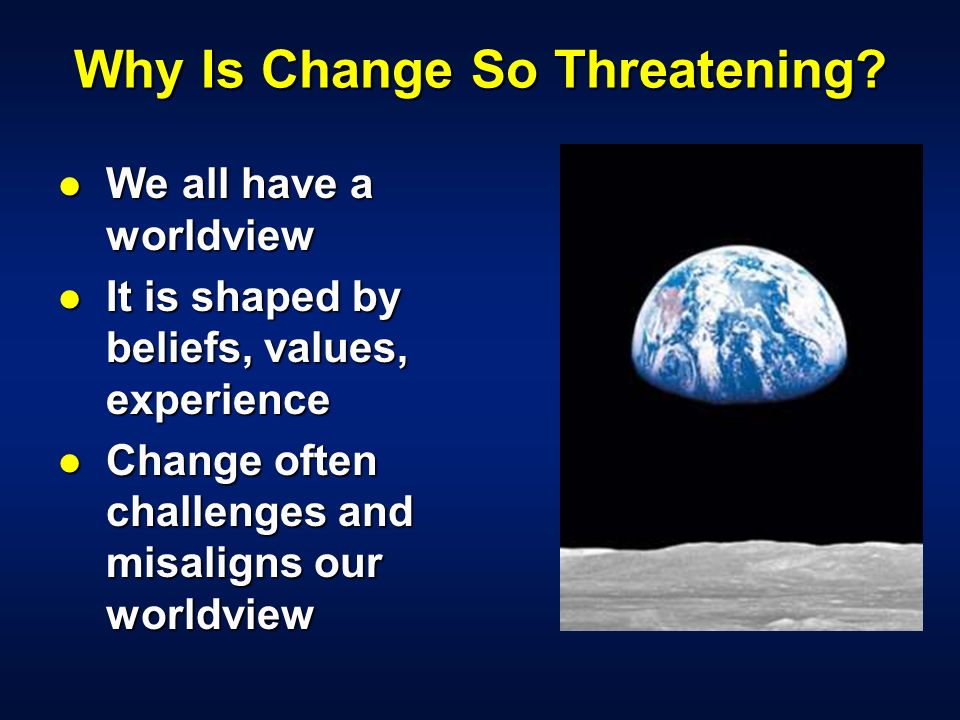 Why Is Change So Threatening?

- We all have a worldview
- It is shaped by beliefs, values, experience
- Change often challenges and misaligns our worldview